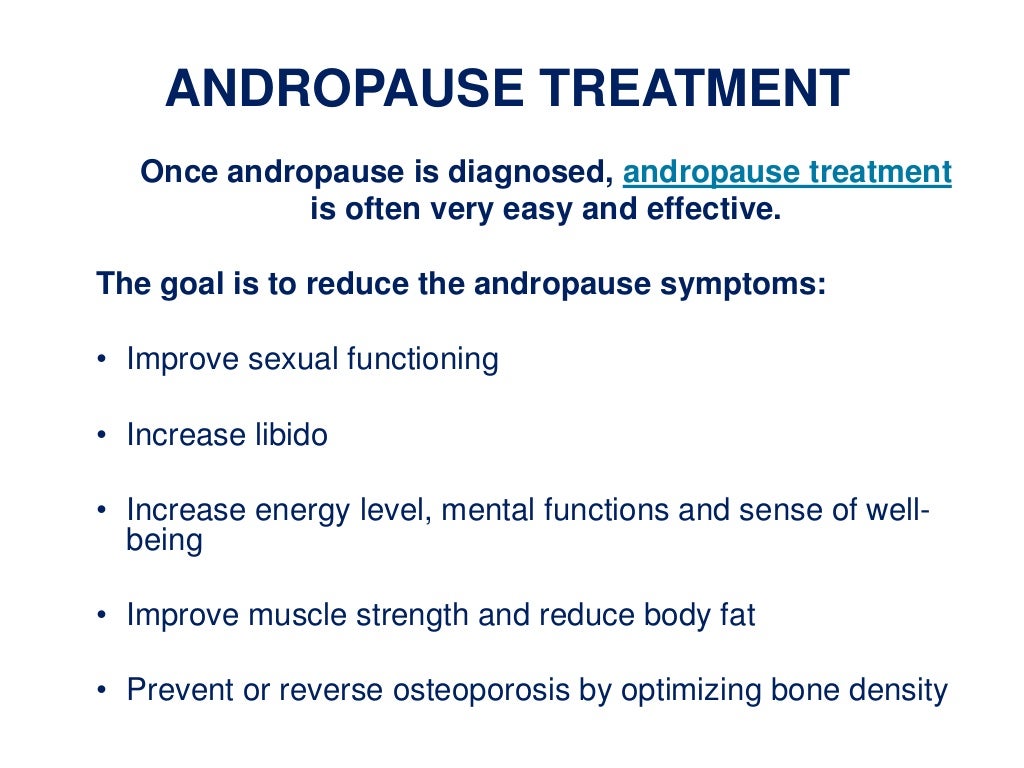 ANDROPAUSE TREATMENT

Once andropause is diagnosed, andropause treatment is often very easy and effective.

The goal is to reduce the andropause symptoms:

• Improve sexual functioning

• Increase libido

• Increase energy level, mental functions and sense of well-being

• Improve muscle strength and reduce body fat

• Prevent or reverse osteoporosis by optimizing bone density